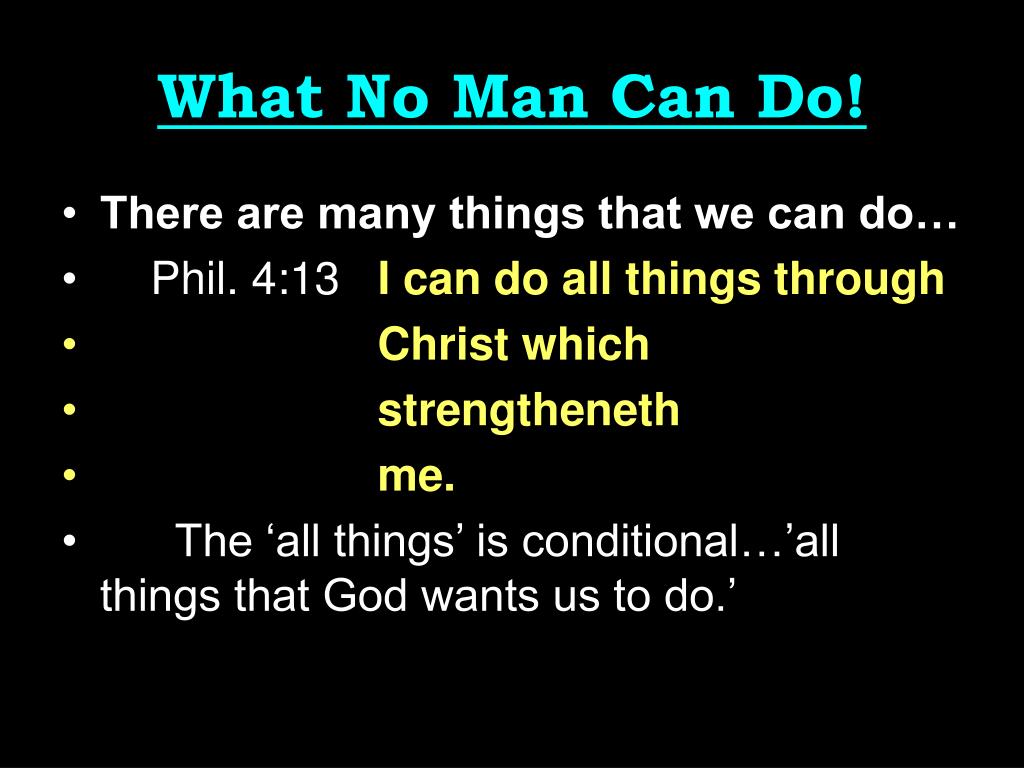 What No Man Can Do!

• There are many things that we can do…
• Phil. 4:13 I can do all things through
• Christ which
• strengtheneth
• me.
• The ‘all things’ is conditional…’all things that God wants us to do.’